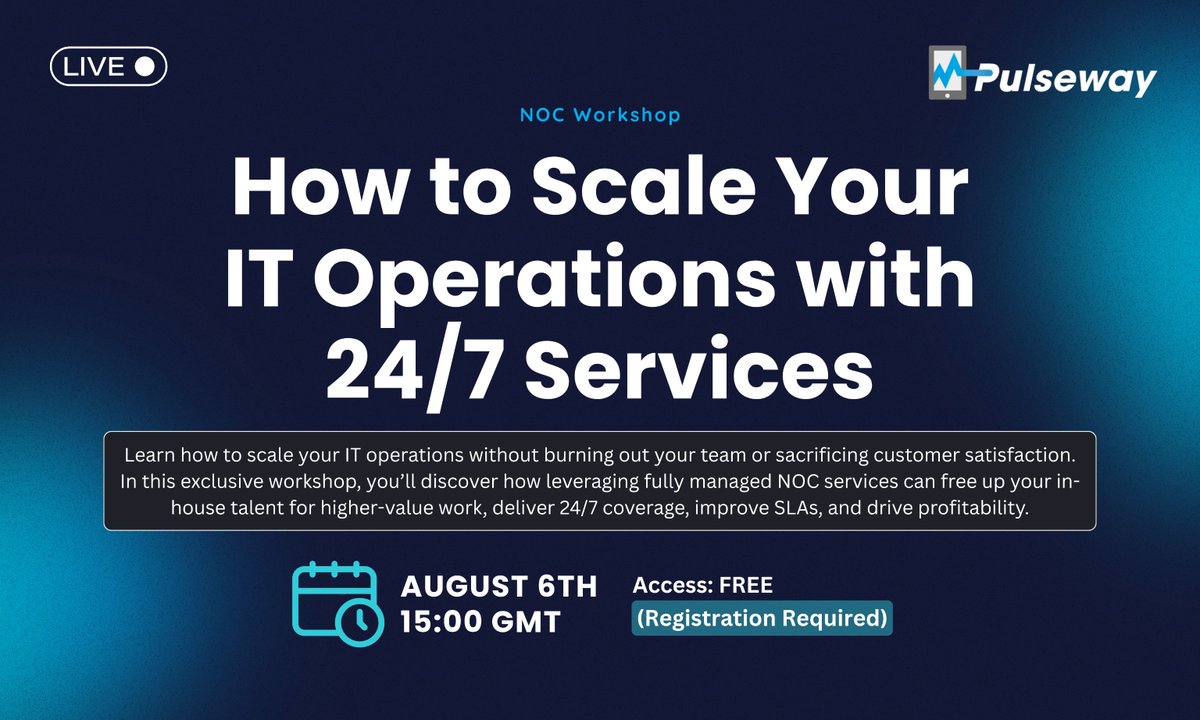 LIVE

Pulseway

NOC Workshop

How to Scale Your IT Operations with 24/7 Services

Learn how to scale your IT operations without burning out your team or sacrificing customer satisfaction. In this exclusive workshop, you'll discover how leveraging fully managed NOC services can free up your in-house talent for higher-value work, deliver 24/7 coverage, improve SLAs, and drive profitability.

AUGUST 6TH
15:00 GMT

Access: FREE
(Registration Required)